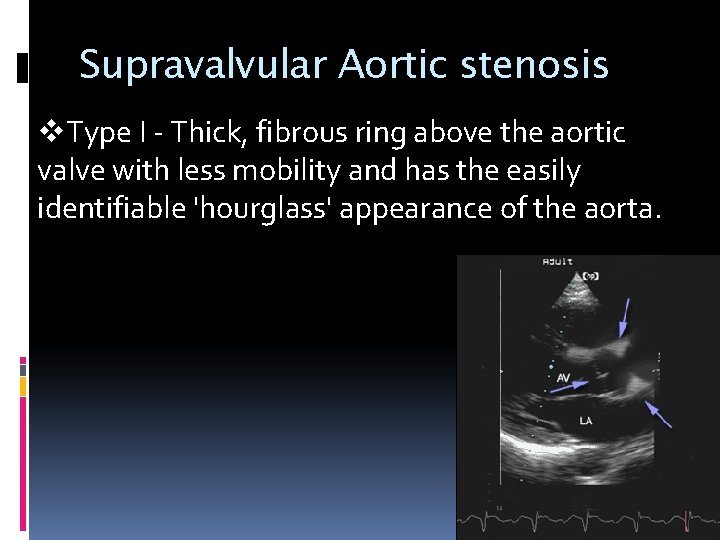 Supravalvular Aortic stenosis

❖Type I - Thick, fibrous ring above the aortic valve with less mobility and has the easily identifiable 'hourglass' appearance of the aorta.

Adult

AV

LA